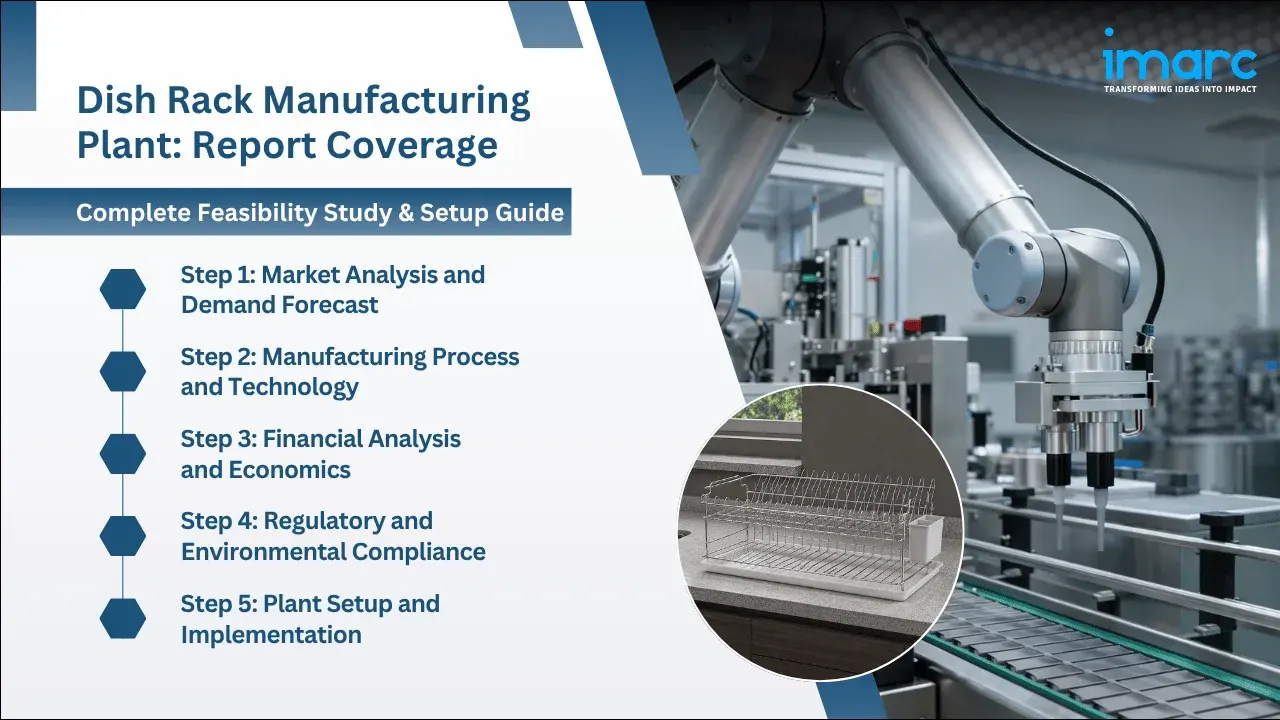 imarc
TRANSFORMING IDEAS INTO IMPACT

Dish Rack Manufacturing Plant: Report Coverage

Complete Feasibility Study & Setup Guide

Step 1: Market Analysis and Demand Forecast

Step 2: Manufacturing Process and Technology

Step 3: Financial Analysis and Economics

Step 4: Regulatory and Environmental Compliance

Step 5: Plant Setup and Implementation